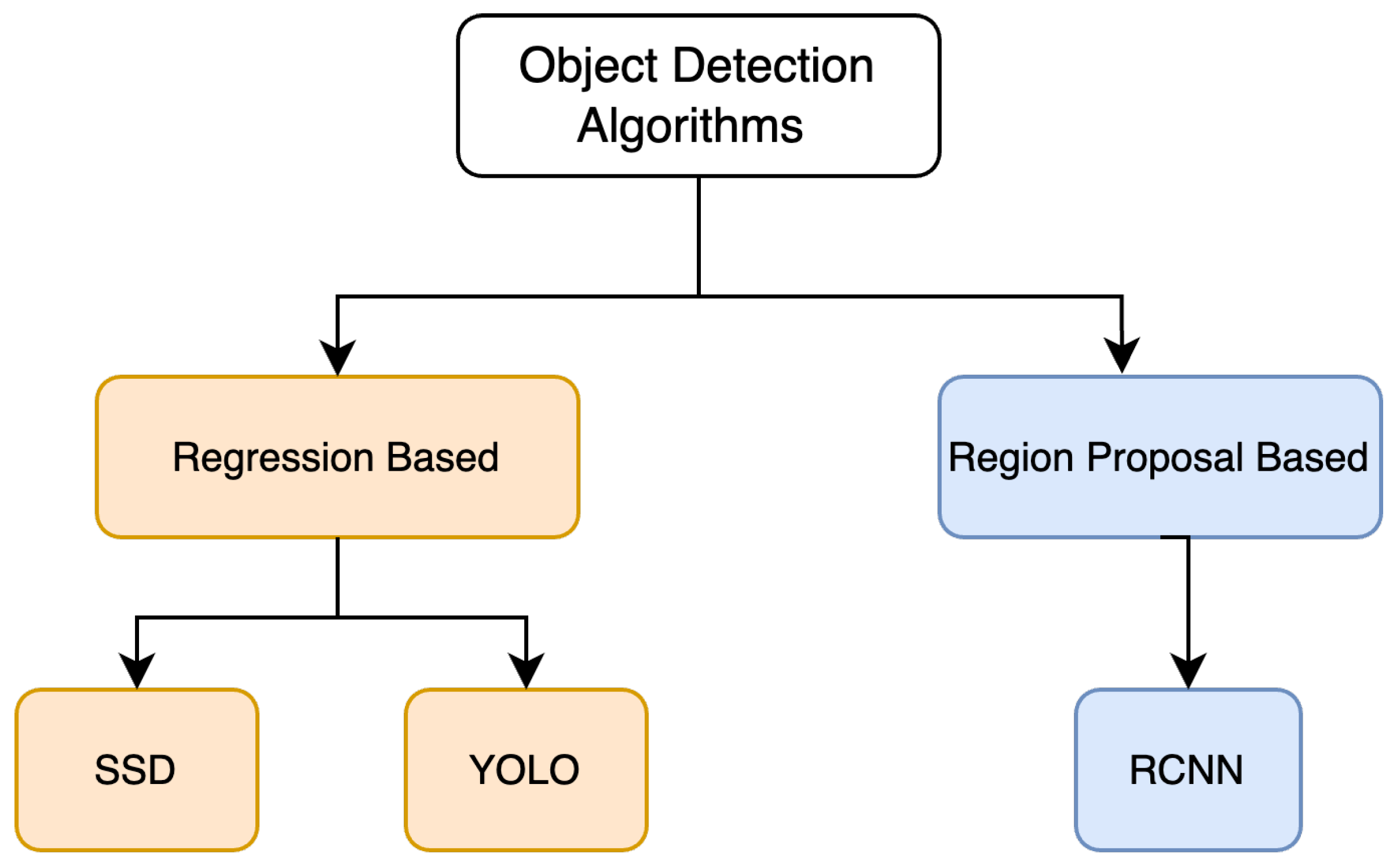 Object Detection Algorithms

Regression Based

Region Proposal Based

SSD

YOLO

RCNN